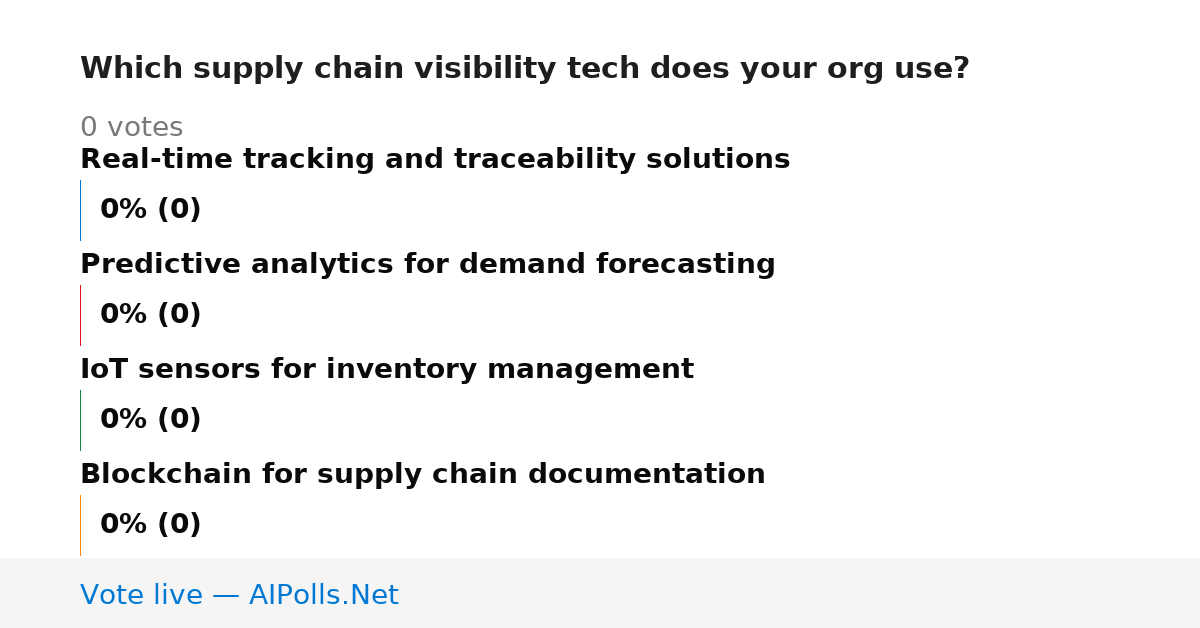 Which supply chain visibility tech does your org use?

0 votes

Real-time tracking and traceability solutions

0% (0)

Predictive analytics for demand forecasting

0% (0)

IoT sensors for inventory management

0% (0)

Blockchain for supply chain documentation

0% (0)

Vote live — AIPolls.Net